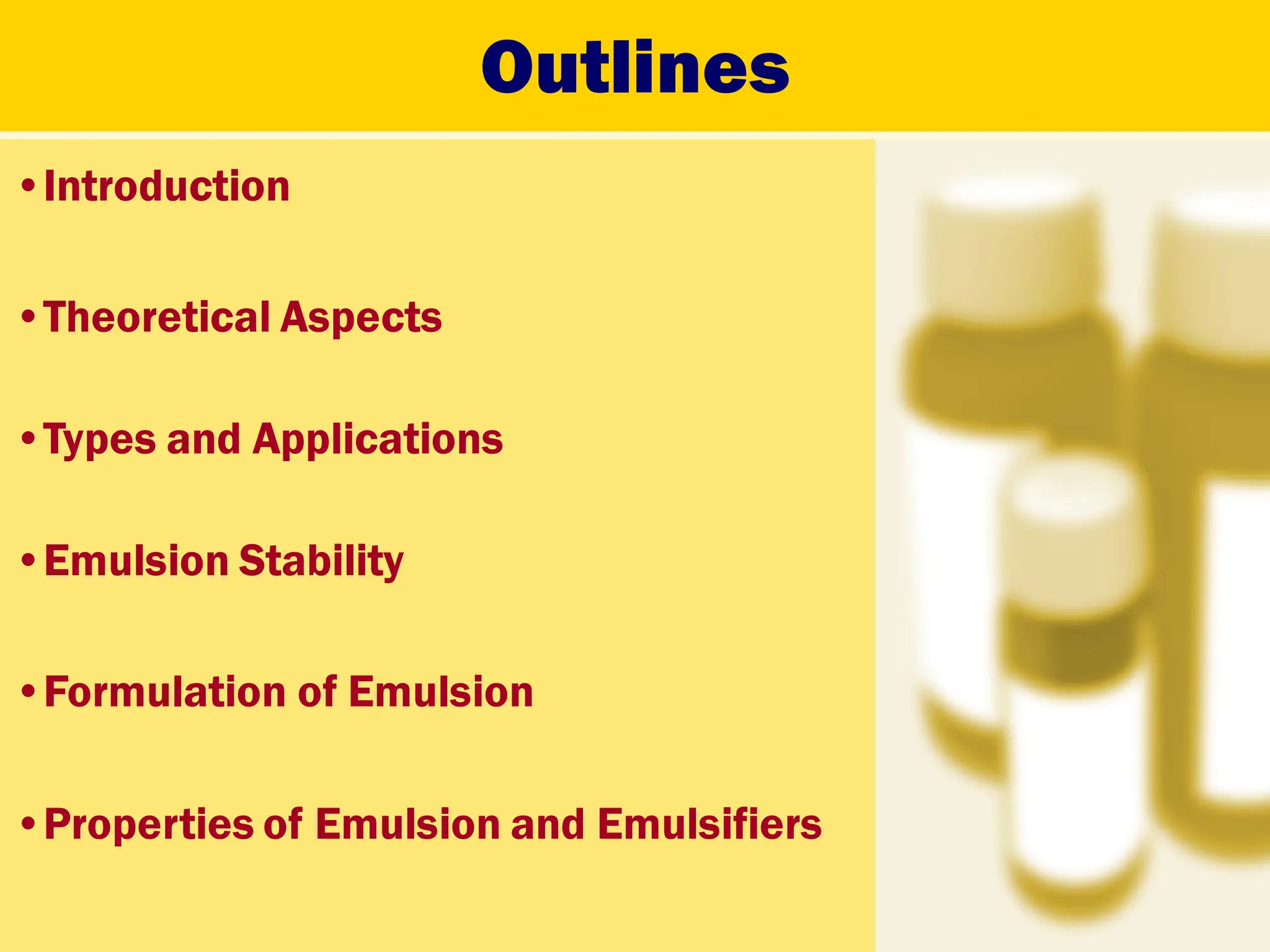 Outlines

• Introduction

• Theoretical Aspects

• Types and Applications

• Emulsion Stability

• Formulation of Emulsion

• Properties of Emulsion and Emulsifiers